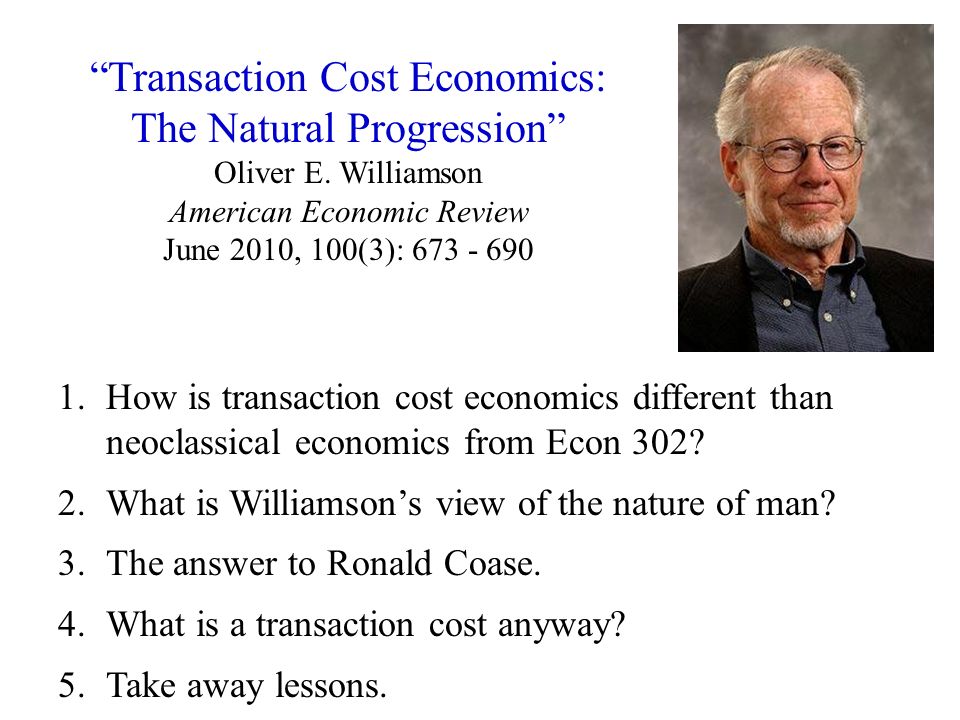 “Transaction Cost Economics: The Natural Progression”
Oliver E. Williamson
American Economic Review
June 2010, 100(3): 673 - 690

1. How is transaction cost economics different than neoclassical economics from Econ 302?
2. What is Williamson’s view of the nature of man?
3. The answer to Ronald Coase.
4. What is a transaction cost anyway?
5. Take away lessons.